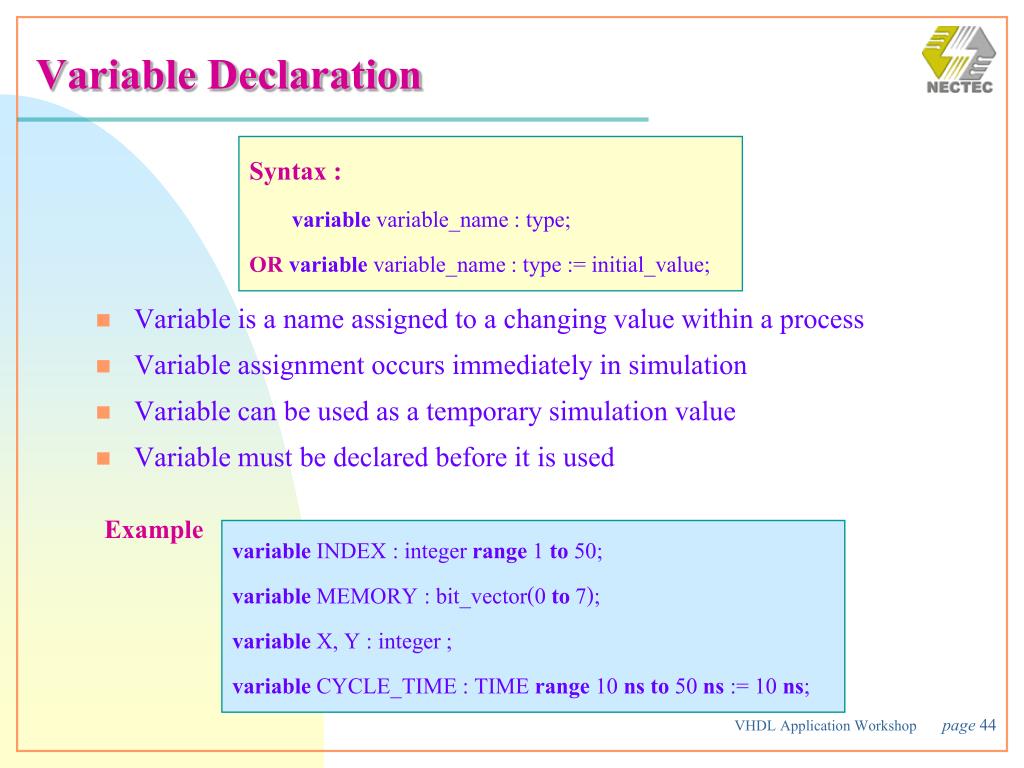 Variable Declaration

NECTEC

Syntax :

variable variable_name : type;

OR variable variable_name : type := initial_value;

- Variable is a name assigned to a changing value within a process
- Variable assignment occurs immediately in simulation
- Variable can be used as a temporary simulation value
- Variable must be declared before it is used

Example

variable INDEX : integer range 1 to 50;

variable MEMORY : bit_vector(0 to 7);

variable X, Y : integer ;

variable CYCLE_TIME : TIME range 10 ns to 50 ns := 10 ns;

VHDL Application Workshop page 44